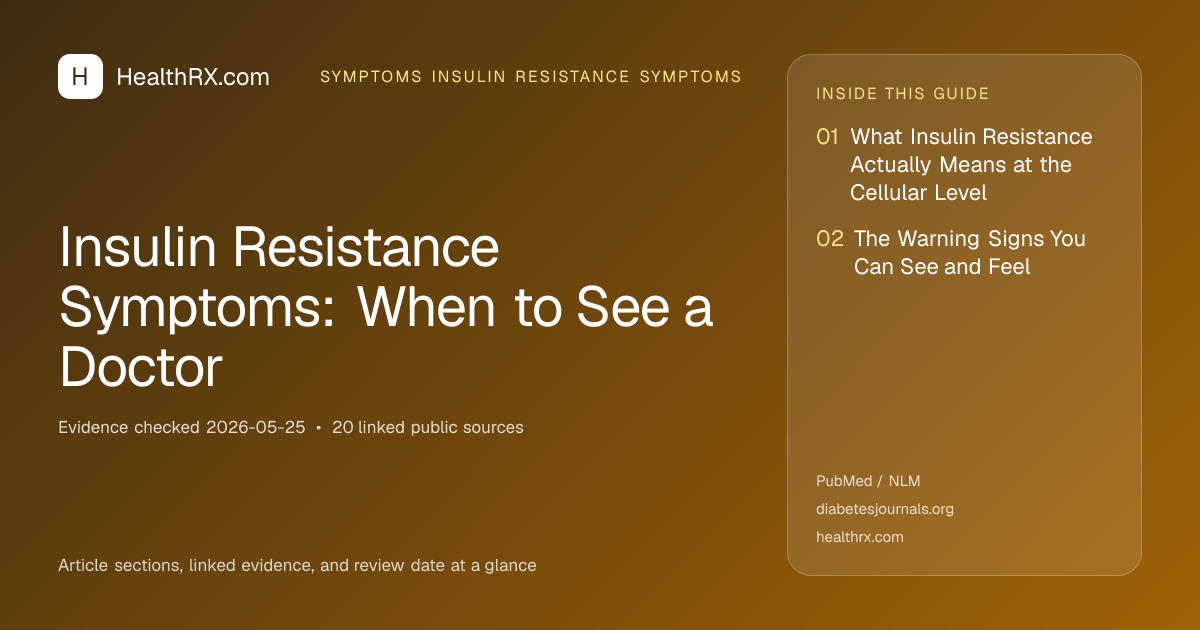 H HealthRX.com

SYMPTOMS INSULIN RESISTANCE SYMPTOMS

Insulin Resistance Symptoms: When to See a Doctor

Evidence checked 2026-05-25 • 20 linked public sources

Article sections, linked evidence, and review date at a glance

INSIDE THIS GUIDE

01 What Insulin Resistance Actually Means at the Cellular Level

02 The Warning Signs You Can See and Feel

PubMed / NLM

diabetesjournals.org

healthrx.com